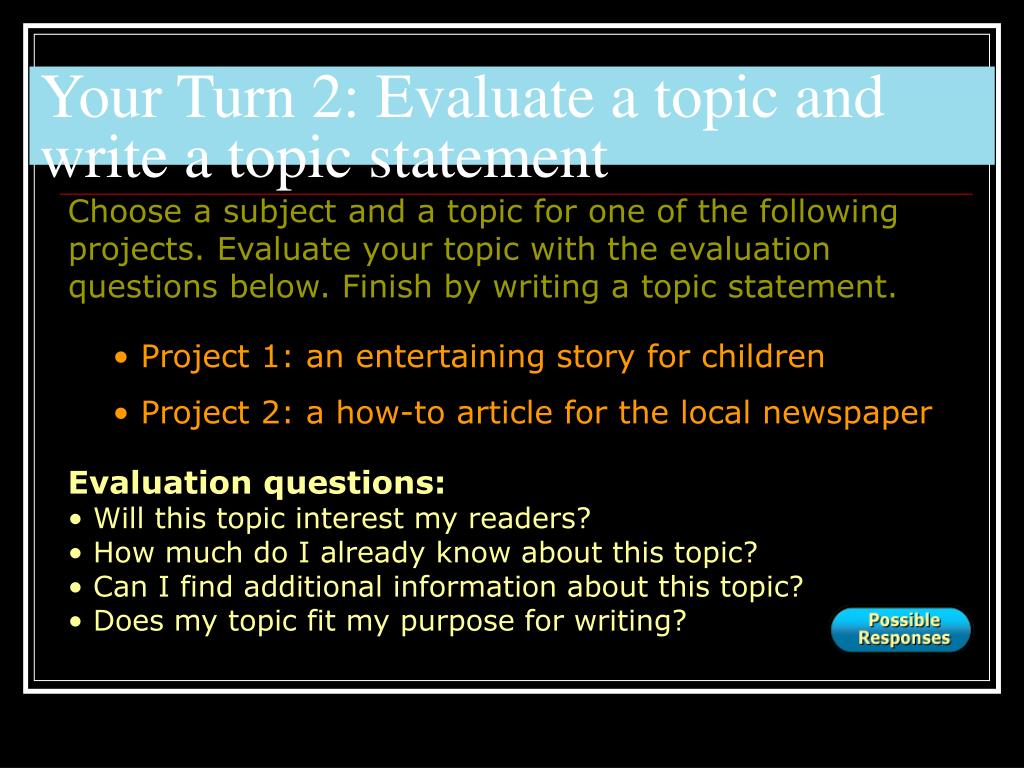 Your Turn 2: Evaluate a topic and write a topic statement

Choose a subject and a topic for one of the following projects. Evaluate your topic with the evaluation questions below. Finish by writing a topic statement.

• Project 1: an entertaining story for children
• Project 2: a how-to article for the local newspaper

Evaluation questions:
• Will this topic interest my readers?
• How much do I already know about this topic?
• Can I find additional information about this topic?
• Does my topic fit my purpose for writing?

Possible Responses